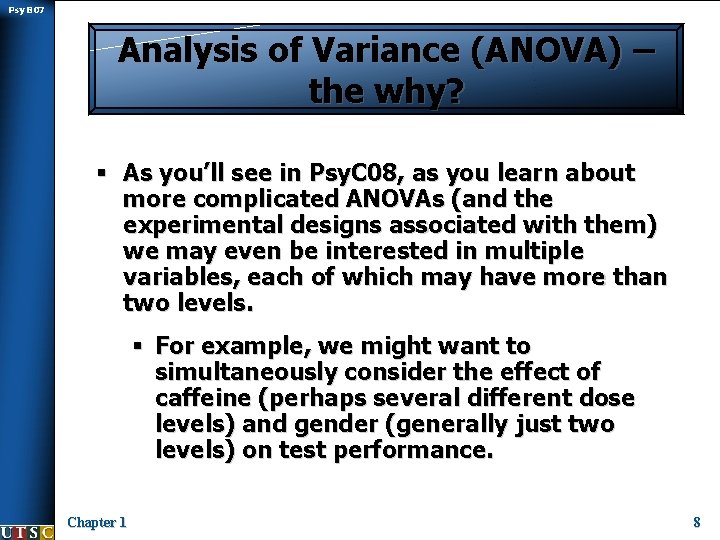 Psy B07

Analysis of Variance (ANOVA) – the why?

▪ As you'll see in PsyC08, as you learn about more complicated ANOVAs (and the experimental designs associated with them) we may even be interested in multiple variables, each of which may have more than two levels.

▪ For example, we might want to simultaneously consider the effect of caffeine (perhaps several different dose levels) and gender (generally just two levels) on test performance.

UTSC

Chapter 1

8